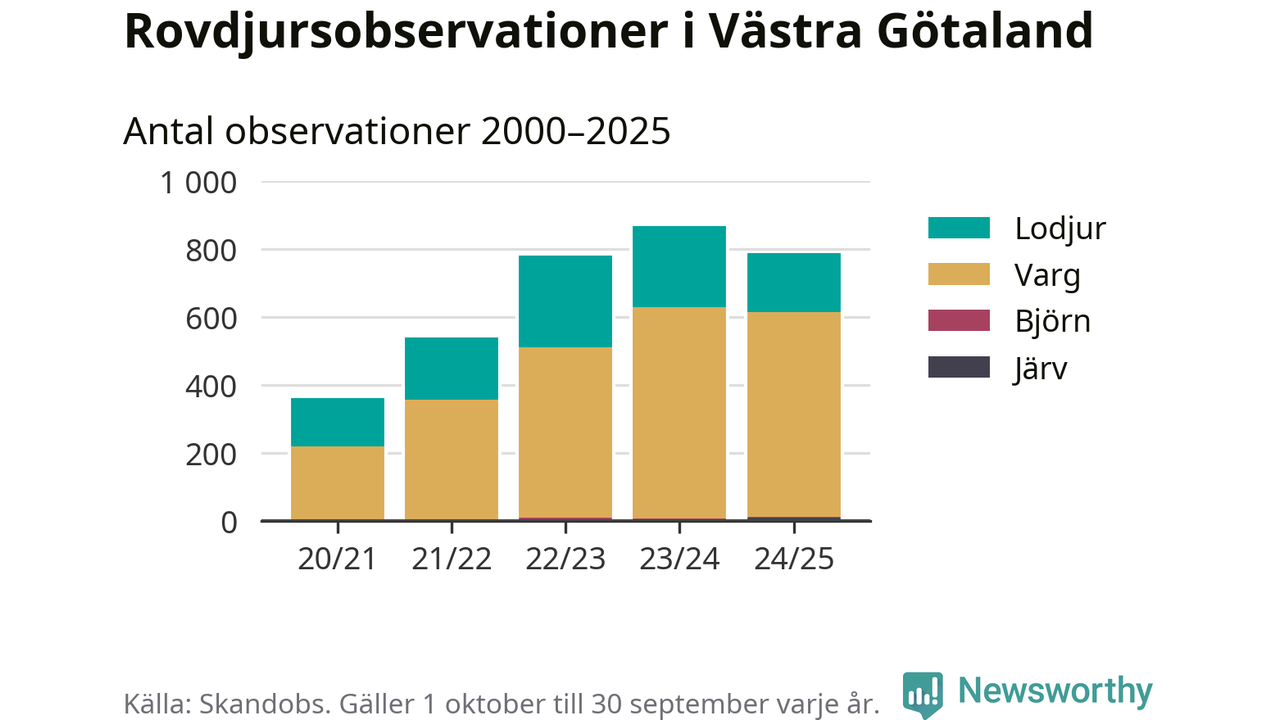 Rovdjursobservationer i Västra Götaland

Antal observationer 2000–2025

1 000
800
600
400
200
0

20/21
21/22
22/23
23/24
24/25

Lodjur
Varg
Björn
Järv

Källa: Skandobs. Gäller 1 oktober till 30 september varje år.

Newsworthy